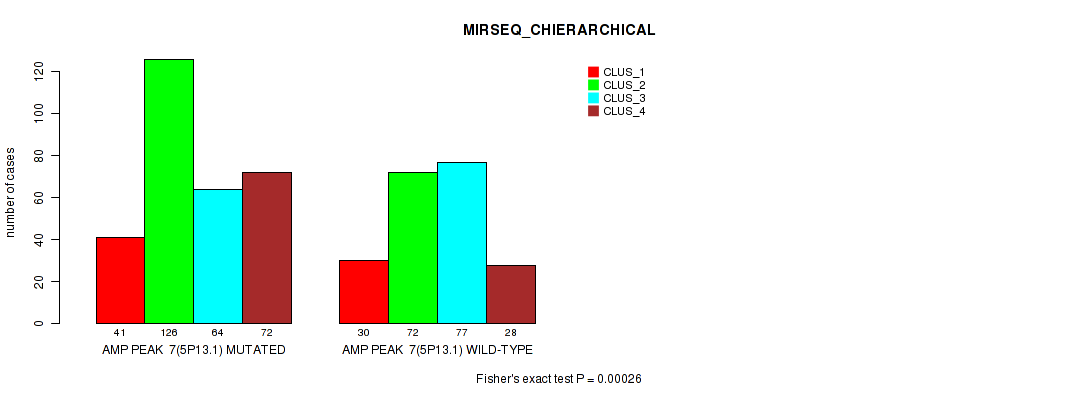 MIRSEQ_CHIERARCHICAL

CLUS_1
CLUS_2
CLUS_3
CLUS_4

number of cases

0
20
40
60
80
100
120

41
126
64
72
AMP PEAK 7(5P13.1) MUTATED

30
72
77
28
AMP PEAK 7(5P13.1) WILD-TYPE

Fisher's exact test P = 0.00026